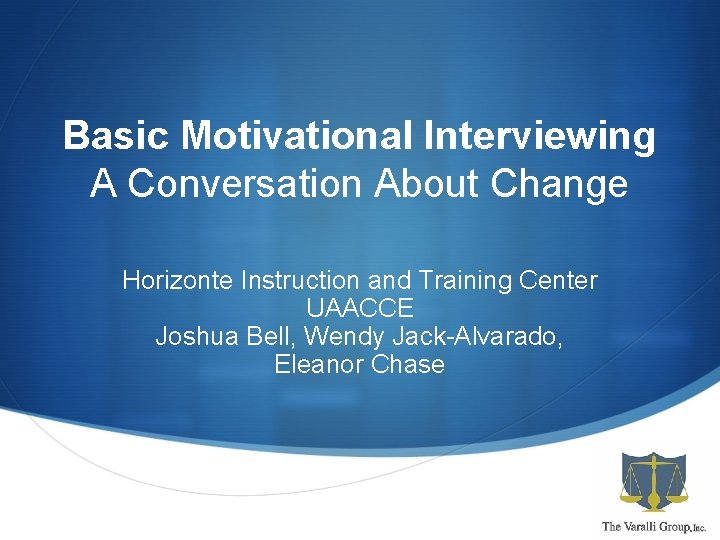 Basic Motivational Interviewing
A Conversation About Change

Horizonte Instruction and Training Center
UAACCE
Joshua Bell, Wendy Jack-Alvarado, Eleanor Chase

The Varalli Group, Inc.